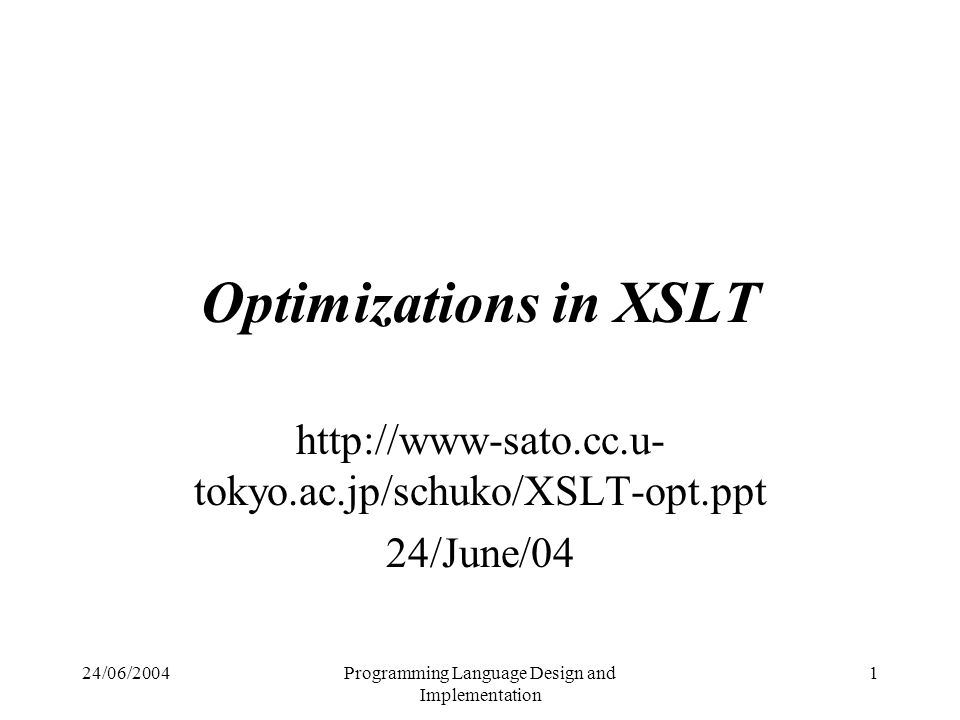 Optimizations in XSLT

http://www-sato.cc.u-tokyo.ac.jp/schuko/XSLT-opt.ppt

24/June/04

24/06/2004

Programming Language Design and Implementation

1